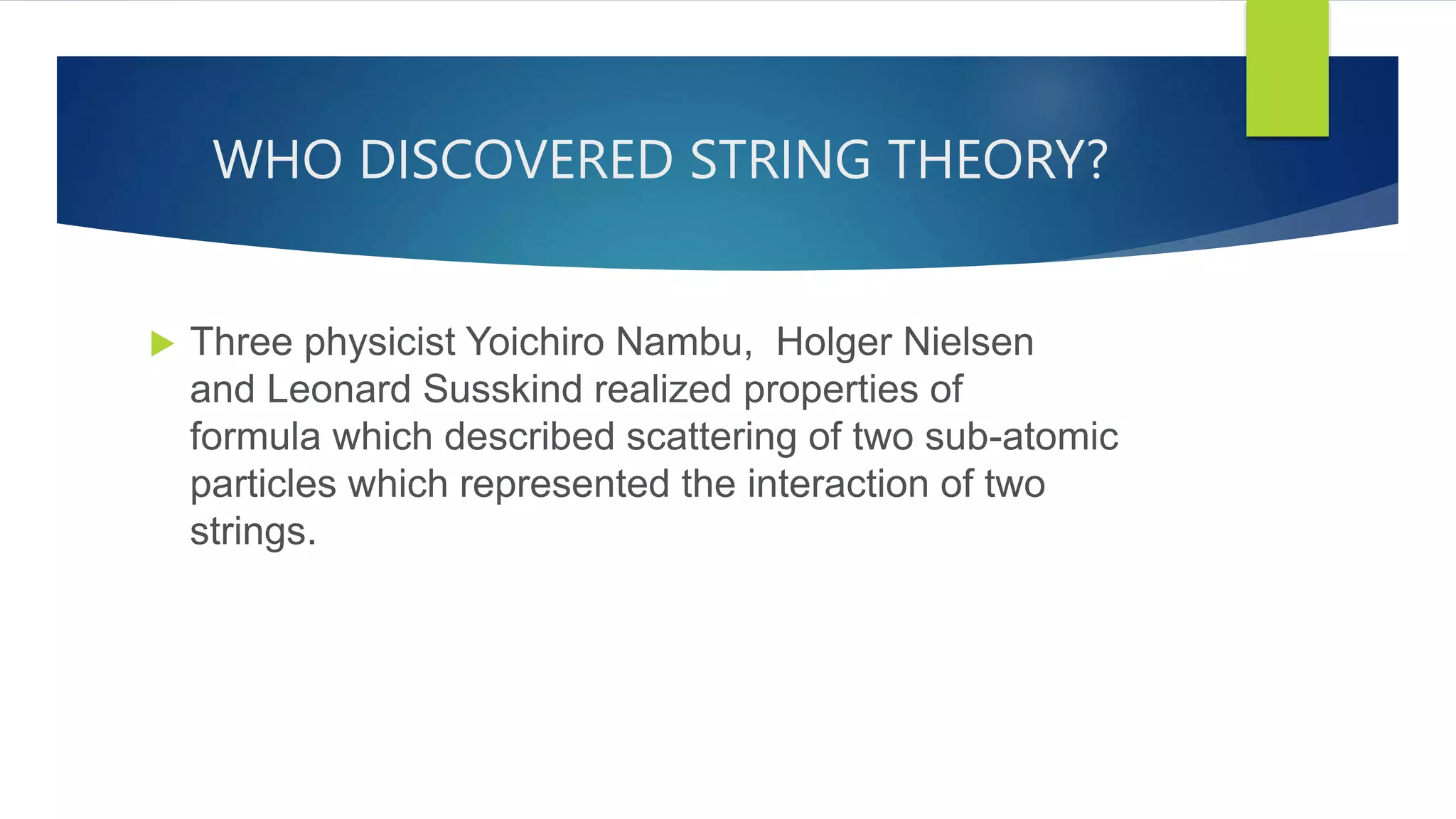 WHO DISCOVERED STRING THEORY?

Three physicist Yoichiro Nambu,  Holger Nielsen and Leonard Susskind realized properties of formula which described scattering of two sub-atomic particles which represented the interaction of two strings.